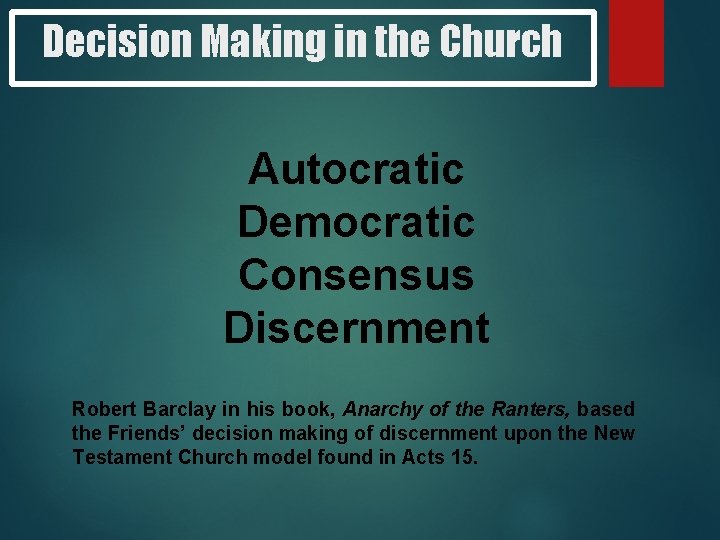 Decision Making in the Church

Autocratic
Democratic
Consensus
Discernment

Robert Barclay in his book, Anarchy of the Ranters, based the Friends' decision making of discernment upon the New Testament Church model found in Acts 15.